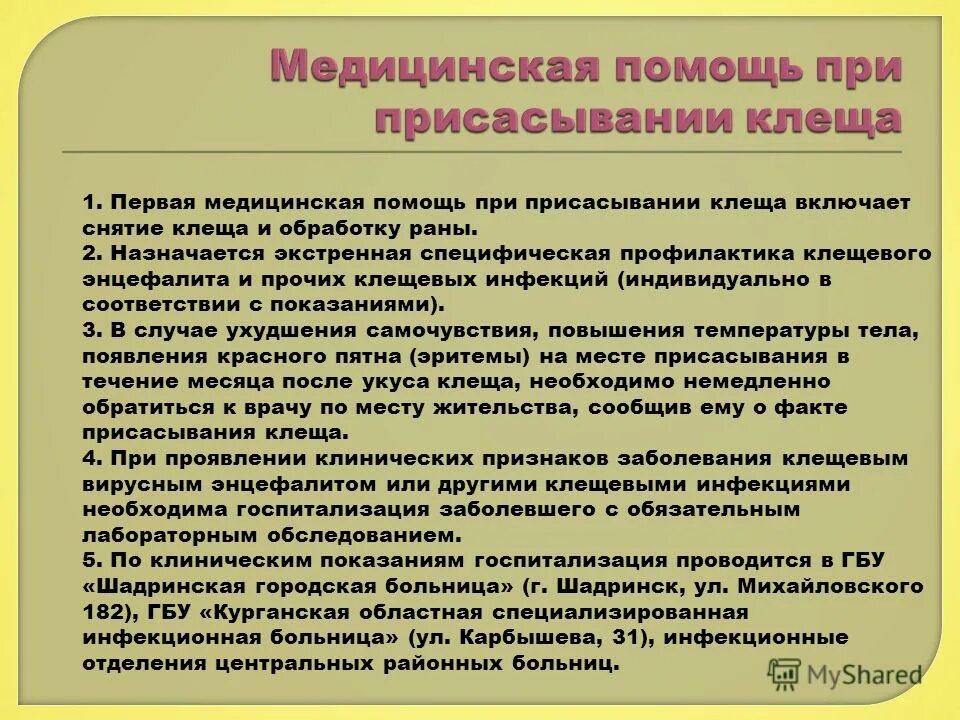 Медицинская помощь при присасывании клеща

1. Первая медицинская помощь при присасывании клеща включает снятие клеща и обработку раны.
2. Назначается экстренная специфическая профилактика клещевого энцефалита и прочих клещевых инфекций (индивидуально в соответствии с показаниями).
3. В случае ухудшения самочувствия, повышения температуры тела, появления красного пятна (эритемы) на месте присасывания в течение месяца после укуса клеща, необходимо немедленно обратиться к врачу по месту жительства, сообщив ему о факте присасывания клеща.
4. При проявлении клинических признаков заболевания клещевым вирусным энцефалитом или другими клещевыми инфекциями необходима госпитализация заболевшего с обязательным лабораторным обследованием.
5. По клиническим показаниям госпитализация проводится в ГБУ «Шадринская городская больница» (г. Шадринск, ул. Михайловского 182), ГБУ «Курганская областная специализированная инфекционная больница» (ул. Карбышева, 31), инфекционные отделения центральных районных больниц.

MyShared